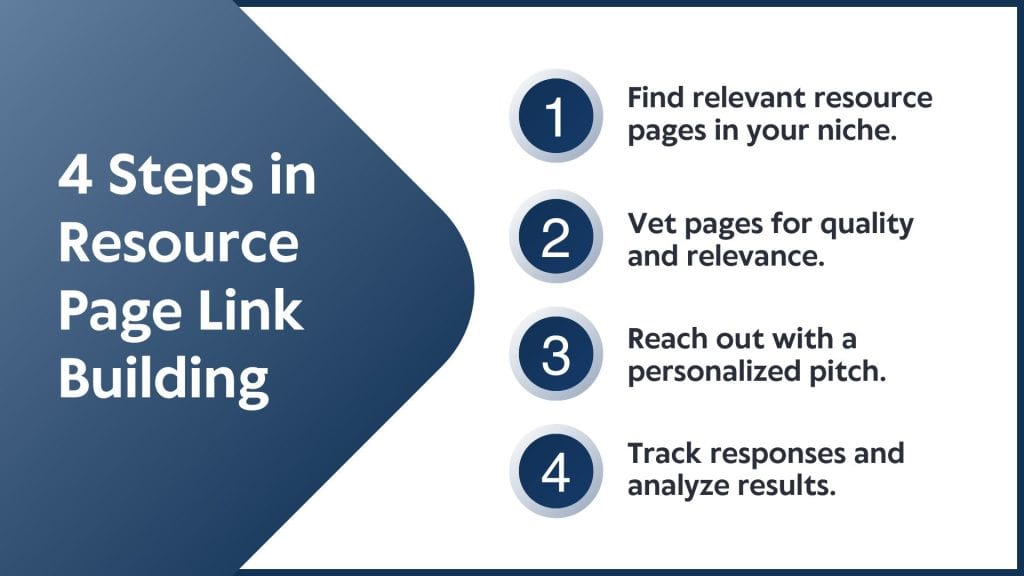 4 Steps in Resource Page Link Building

1
Find relevant resource pages in your niche.

2
Vet pages for quality and relevance.

3
Reach out with a personalized pitch.

4
Track responses and analyze results.